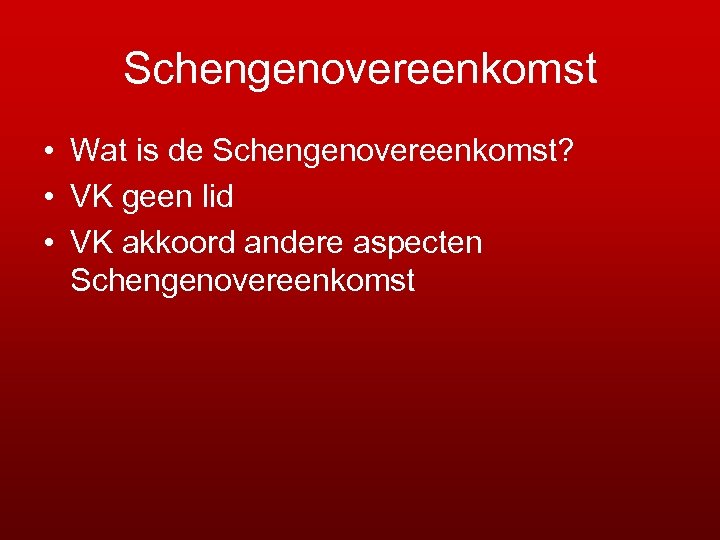 Schengenovereenkomst

• Wat is de Schengenovereenkomst?
• VK geen lid
• VK akkoord andere aspecten Schengenovereenkomst